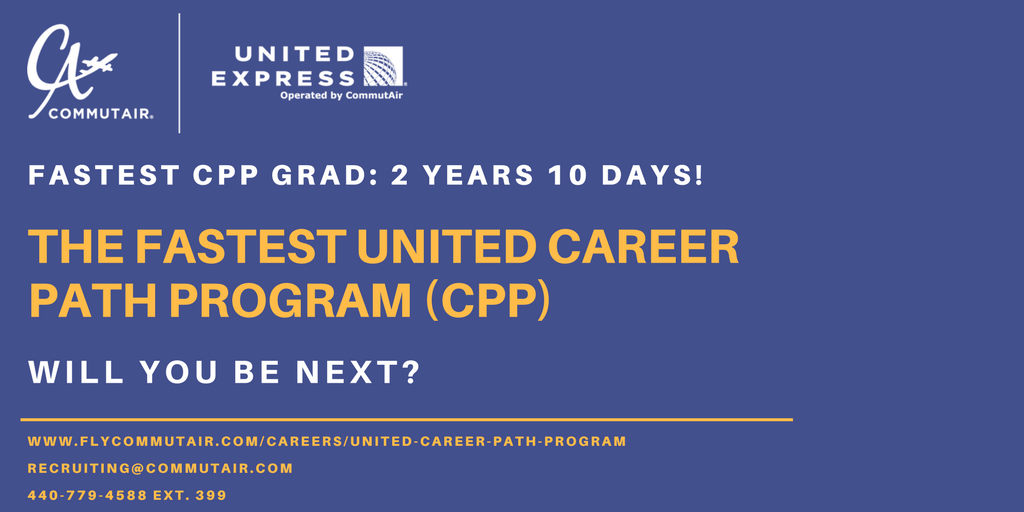 CA COMMUTAIR.

UNITED EXPRESS
Operated by CommutAir

FASTEST CPP GRAD: 2 YEARS 10 DAYS!

THE FASTEST UNITED CAREER PATH PROGRAM (CPP)

WILL YOU BE NEXT?

WWW.FLYCOMMUTAIR.COM/CAREERS/UNITED-CAREER-PATH-PROGRAM
RECRUITING@COMMUTAIR.COM
440-779-4588 EXT. 399